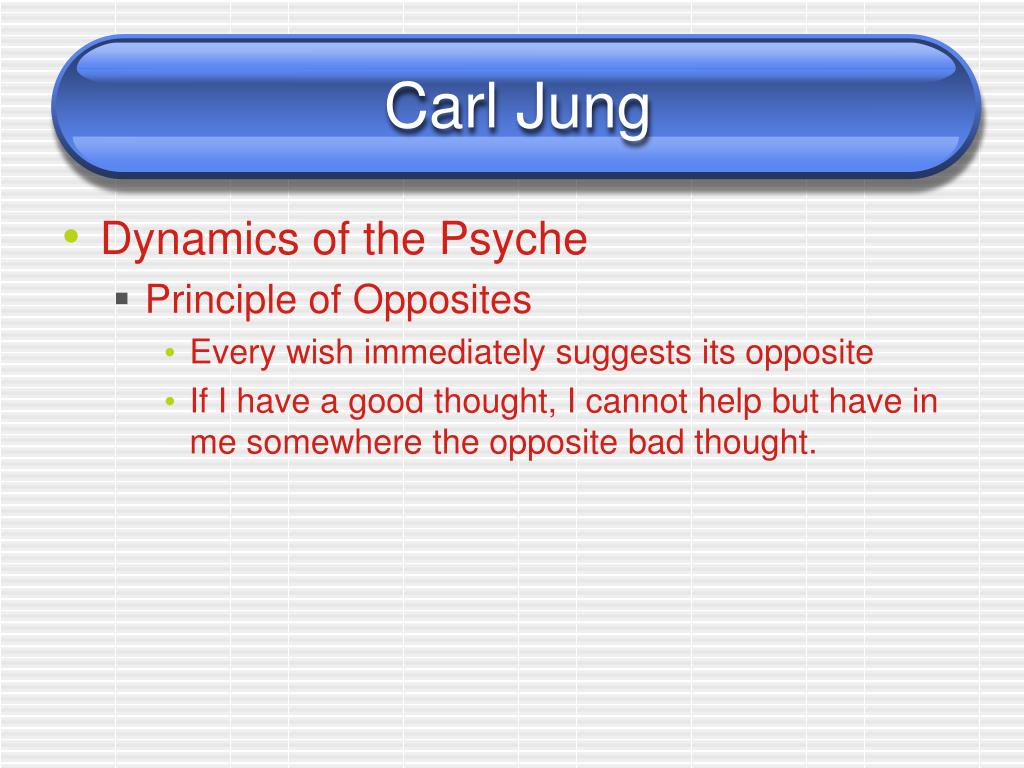 Carl Jung

• Dynamics of the Psyche
  ▪ Principle of Opposites
    • Every wish immediately suggests its opposite
    • If I have a good thought, I cannot help but have in me somewhere the opposite bad thought.